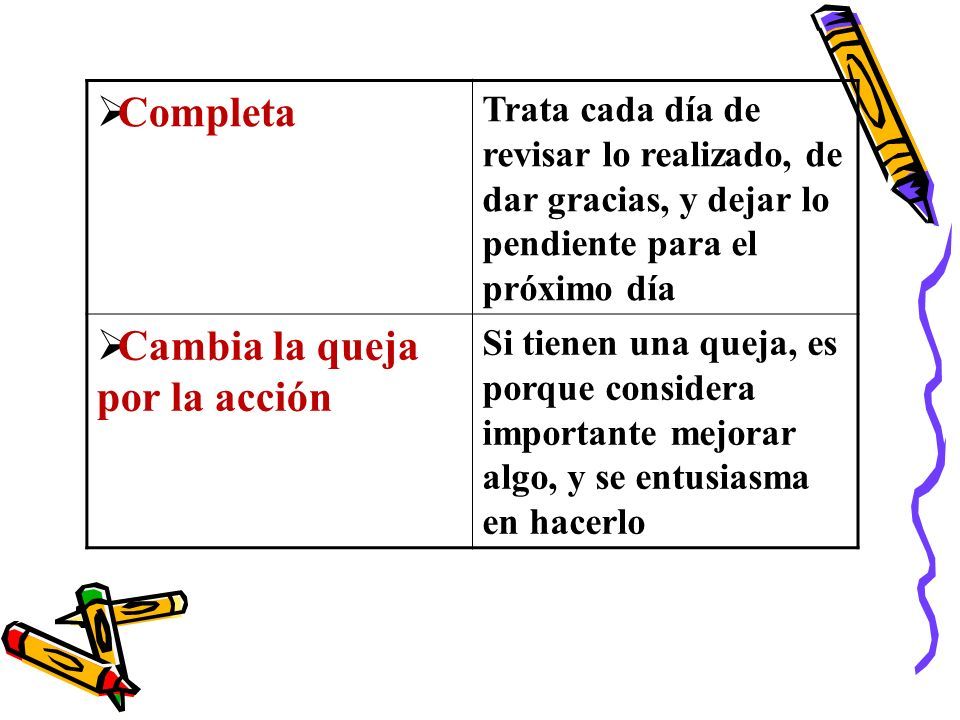 | | |
|---|---|
| ➢Completa | Trata cada día de revisar lo realizado, de dar gracias, y dejar lo pendiente para el próximo día |
| ➢Cambia la queja por la acción | Si tienen una queja, es porque considera importante mejorar algo, y se entusiasma en hacerlo |